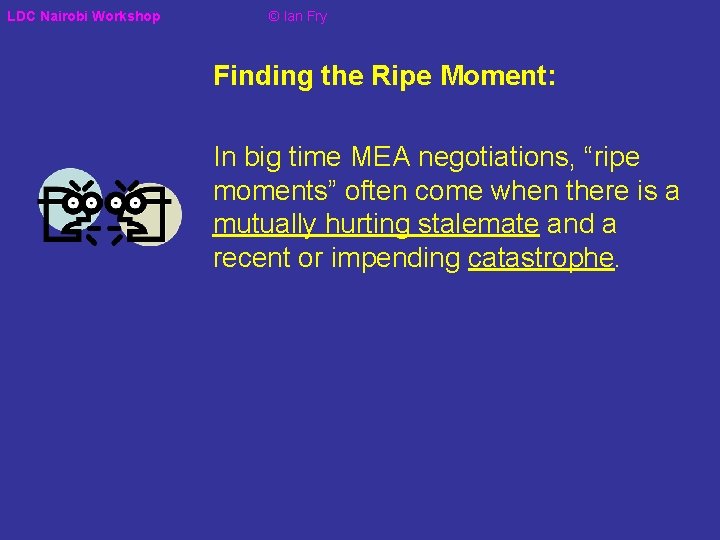 LDC Nairobi Workshop © Ian Fry

Finding the Ripe Moment:

In big time MEA negotiations, “ripe moments” often come when there is a mutually hurting stalemate and a recent or impending catastrophe.